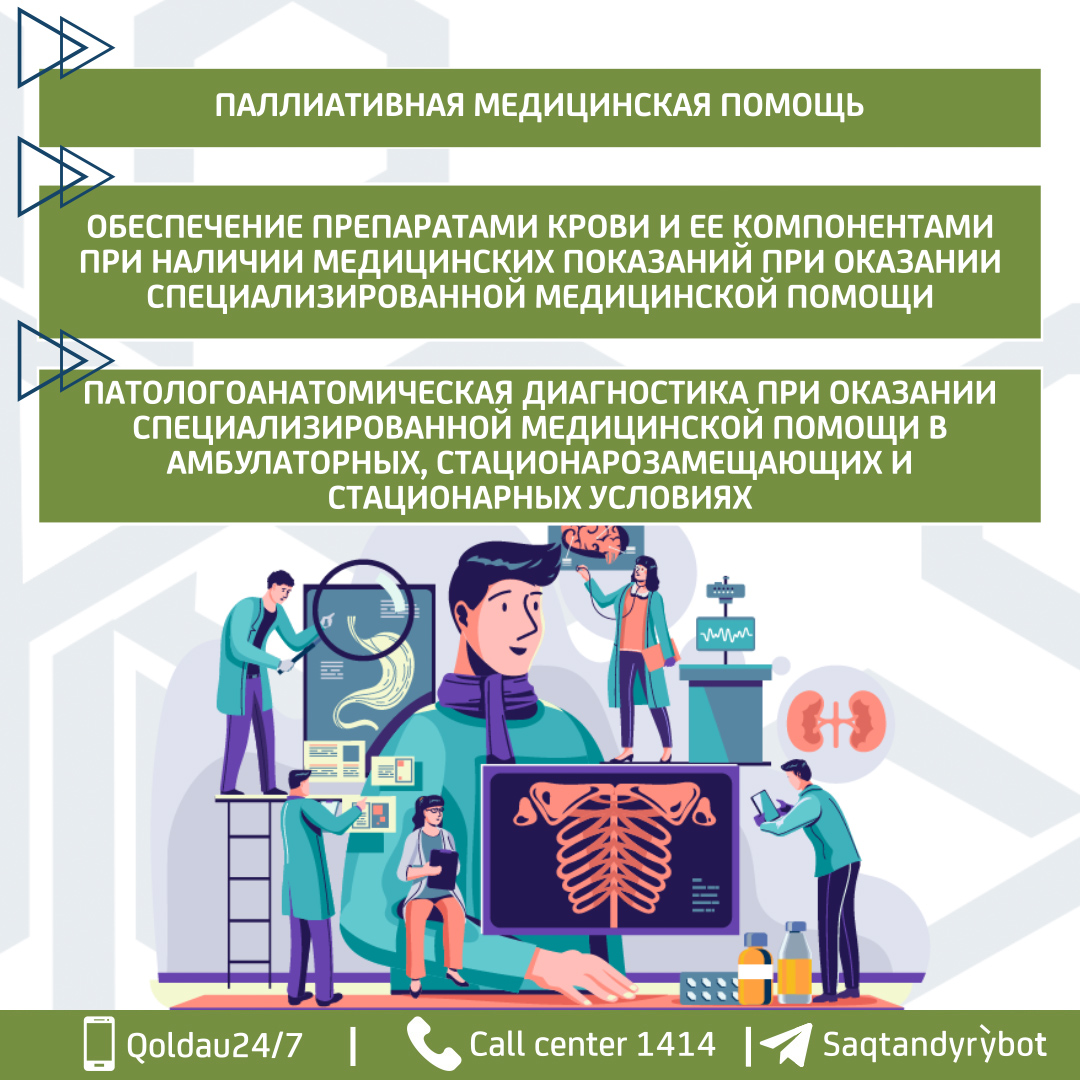 ПАЛЛИАТИВНАЯ МЕДИЦИНСКАЯ ПОМОЩЬ

ОБЕСПЕЧЕНИЕ ПРЕПАРАТАМИ КРОВИ И ЕЕ КОМПОНЕНТАМИ ПРИ НАЛИЧИИ МЕДИЦИНСКИХ ПОКАЗАНИЙ ПРИ ОКАЗАНИИ СПЕЦИАЛИЗИРОВАННОЙ МЕДИЦИНСКОЙ ПОМОЩИ

ПАТОЛОГОАНАТОМИЧЕСКАЯ ДИАГНОСТИКА ПРИ ОКАЗАНИИ СПЕЦИАЛИЗИРОВАННОЙ МЕДИЦИНСКОЙ ПОМОЩИ В АМБУЛАТОРНЫХ, СТАЦИОНАРОЗАМЕЩАЮЩИХ И СТАЦИОНАРНЫХ УСЛОВИЯХ

Qoldau24/7 | Call center 1414 | Saqtandyrỳbot